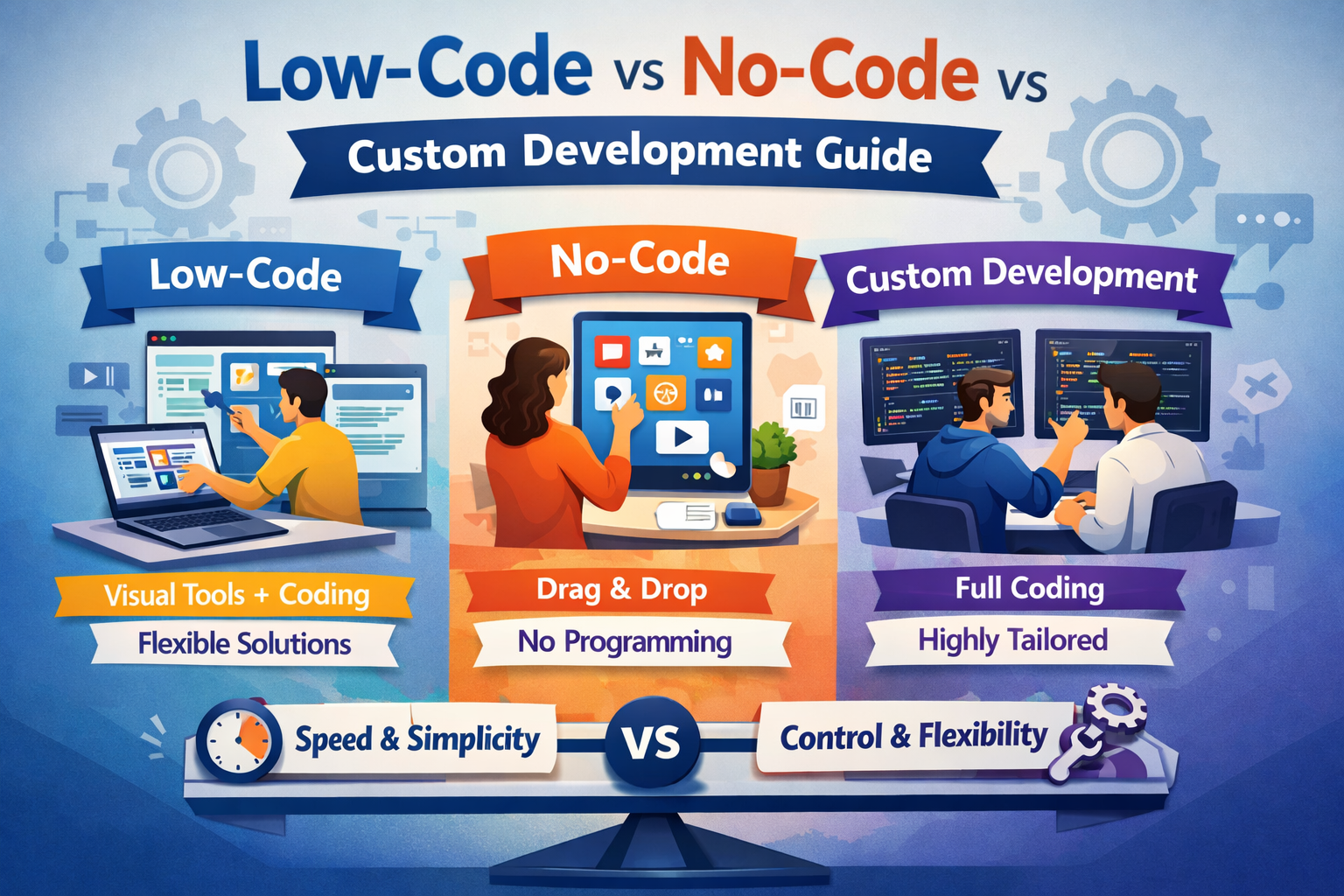 Low-Code vs No-Code vs
Custom Development Guide

Low-Code

Visual Tools + Coding
Flexible Solutions

No-Code

Drag & Drop
No Programming

Custom Development

Full Coding
Highly Tailored

Speed & Simplicity
VS
Control & Flexibility